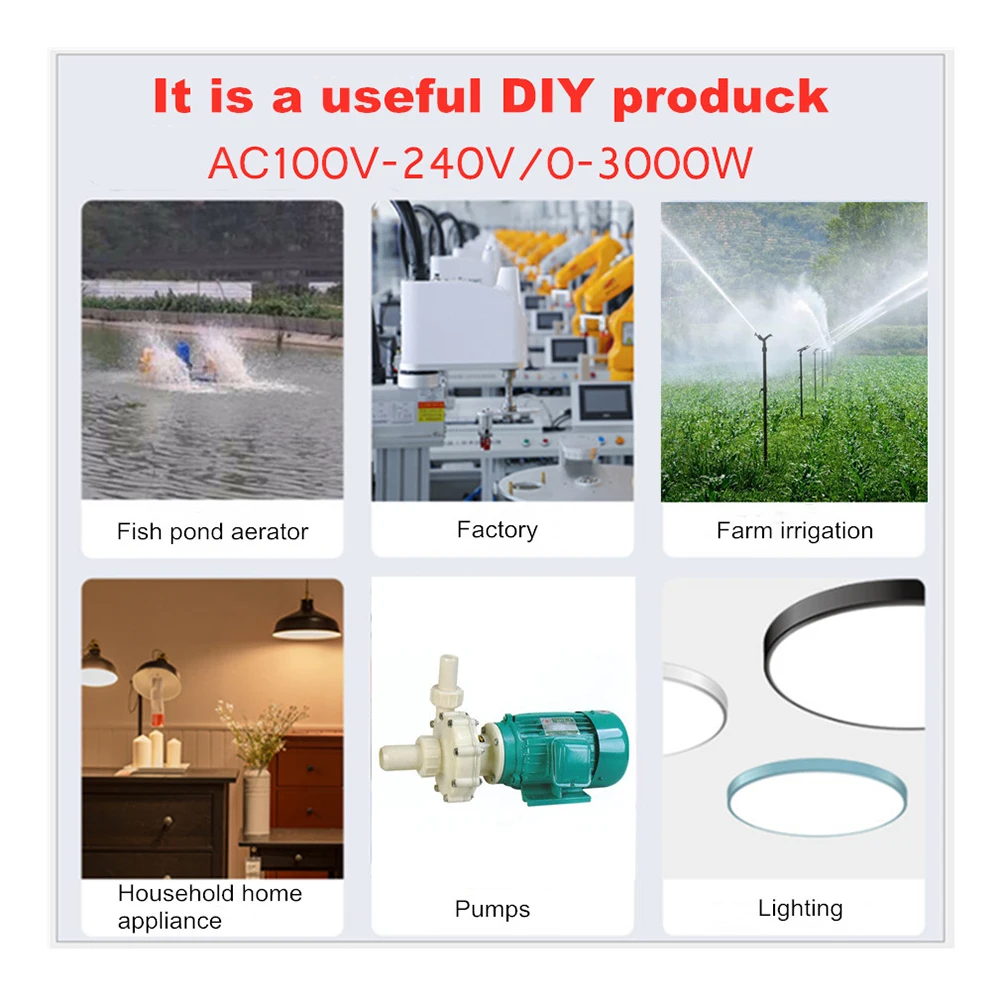 It is a useful DIY produck

AC100V-240V/0-3000W

Fish pond aerator

Factory

Farm irrigation

Household home appliance

Pumps

Lighting